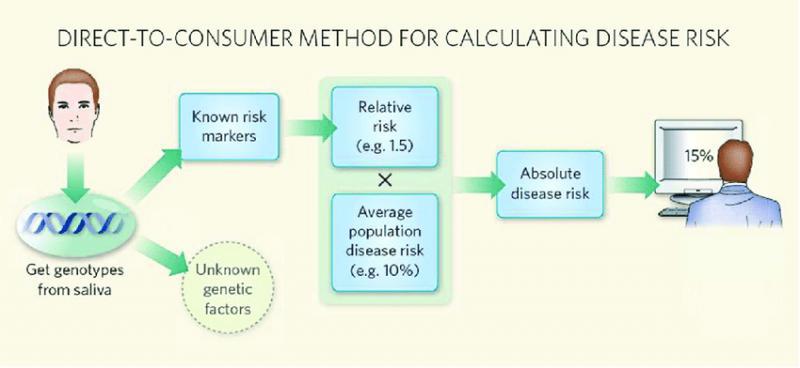 DIRECT-TO-CONSUMER METHOD FOR CALCULATING DISEASE RISK

Get genotypes from saliva

Known risk markers

Unknown genetic factors

Relative risk (e.g. 1.5)

×

Average population disease risk (e.g. 10%)

Absolute disease risk

15%